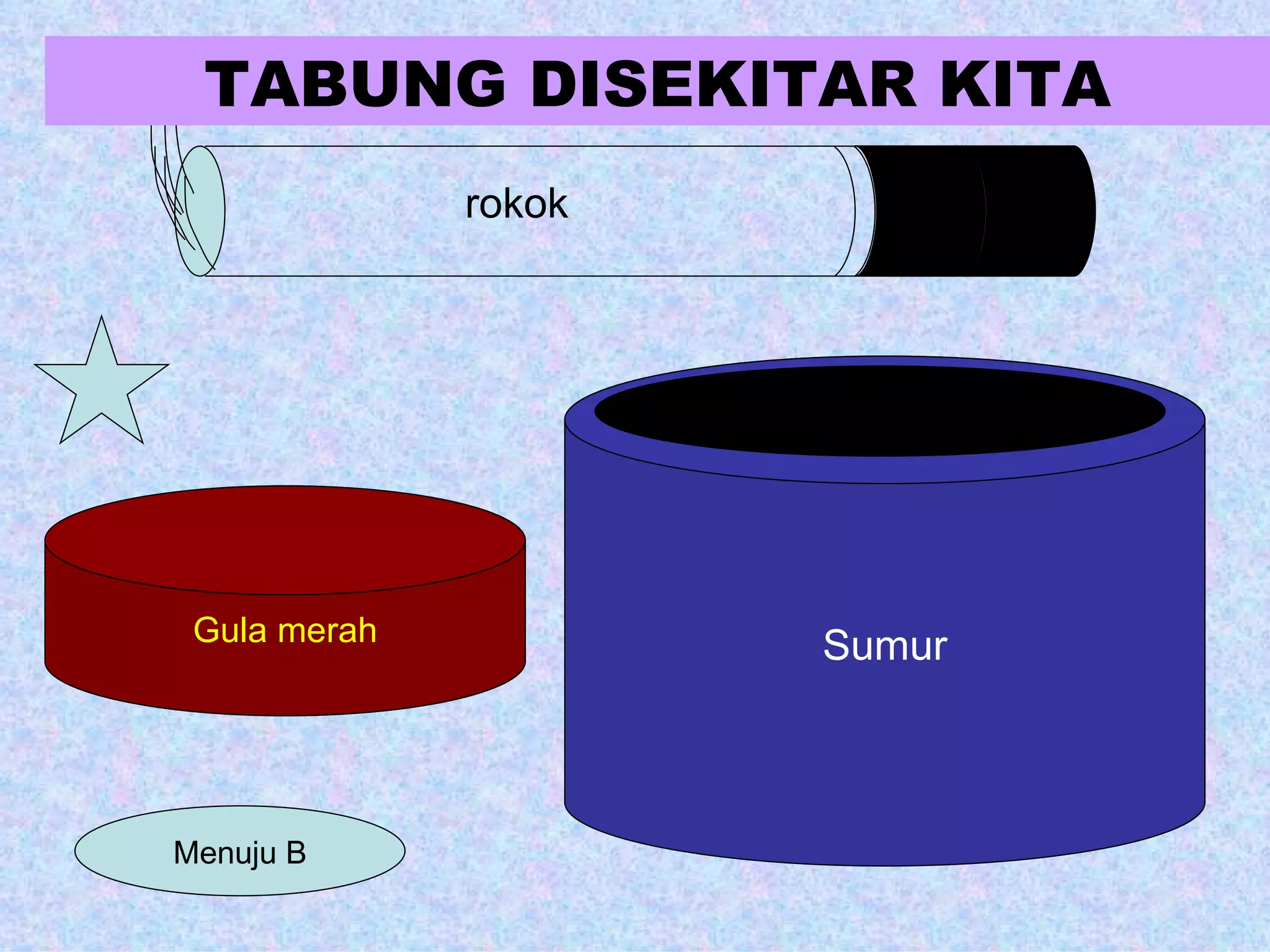 TABUNG DISEKITAR KITA

rokok

Gula merah

Sumur

Menuju B